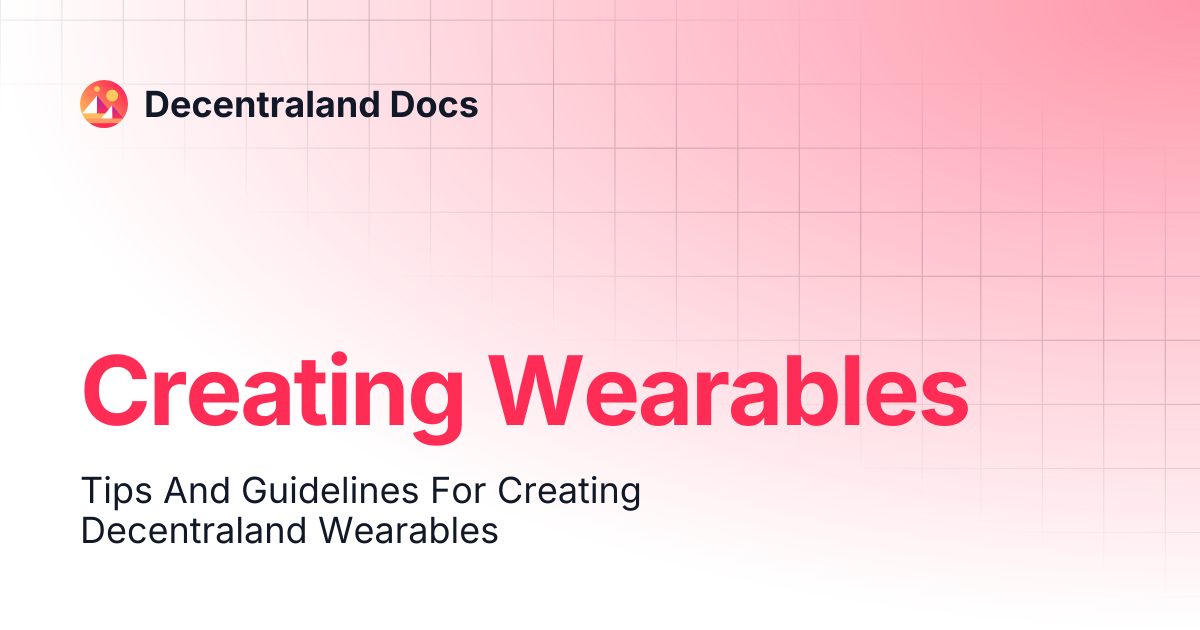 Decentraland Docs

Creating Wearables

Tips And Guidelines For Creating Decentraland Wearables